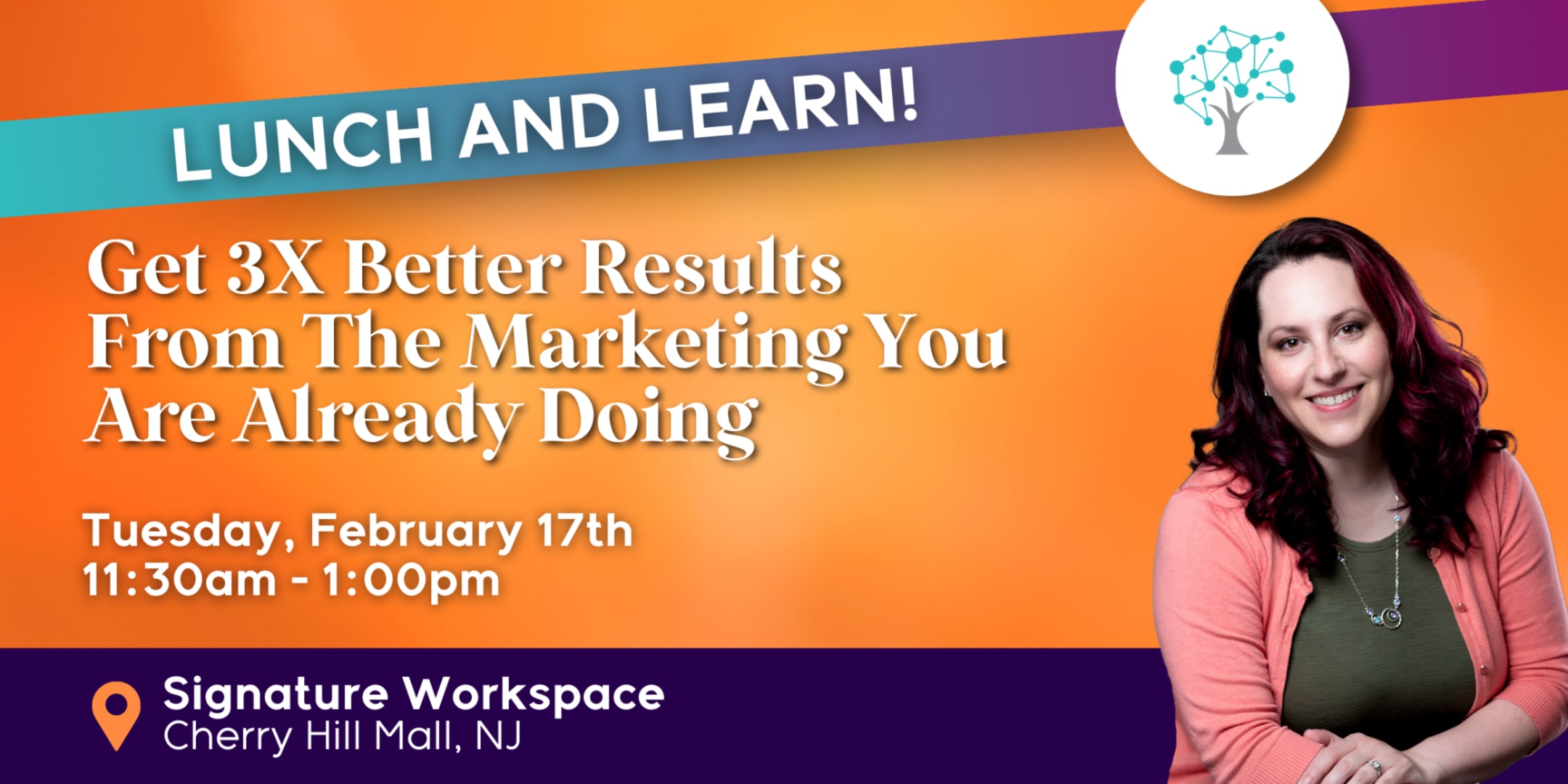 LUNCH AND LEARN!

Get 3X Better Results From The Marketing You Are Already Doing

Tuesday, February 17th
11:30am - 1:00pm

Signature Workspace
Cherry Hill Mall, NJ